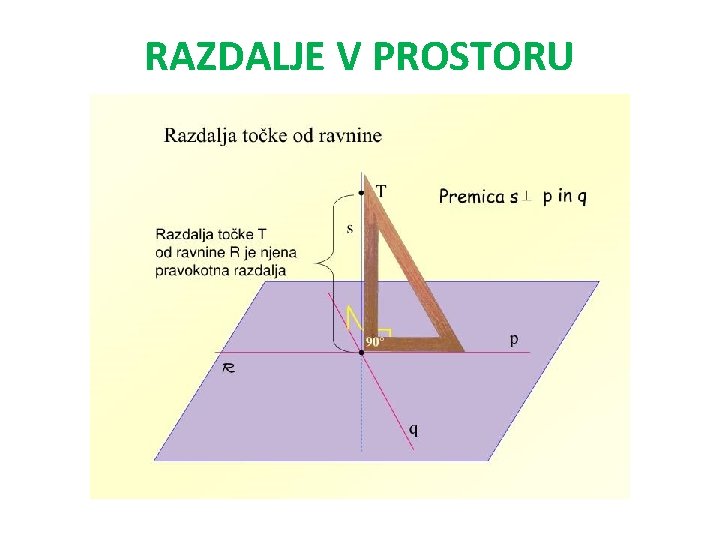 RAZDALJE V PROSTORU

Razdalja točke od ravnine

T

Premica s $\perp$ p in q

s

Razdalja točke T od ravnine R je njena pravokotna razdalja

90°

p

R

q